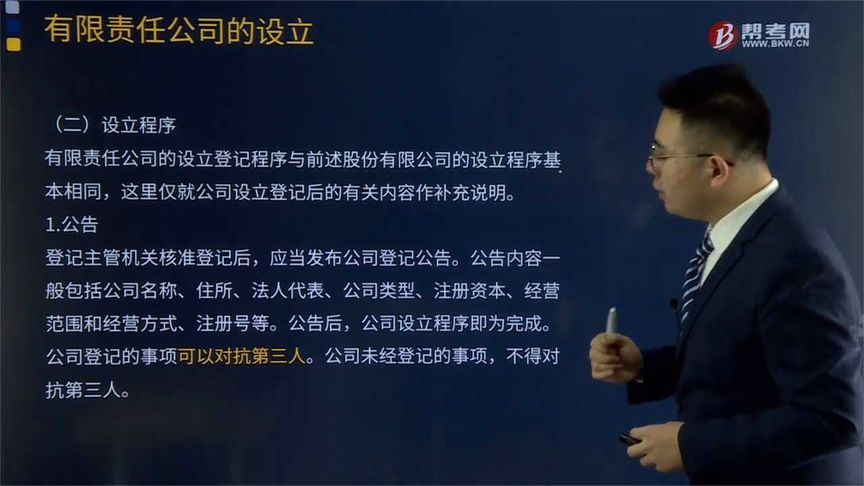 有限责任公司的设立

帮考网
WWW.BKW.CN

（二）设立程序
有限责任公司的设立登记程序与前述股份有限公司的设立程序基本相同，这里仅就公司设立登记后的有关内容作补充说明。
1.公告
登记主管机关核准登记后，应当发布公司登记公告。公告内容一般包括公司名称、住所、法人代表、公司类型、注册资本、经营范围和经营方式、注册号等。公告后，公司设立程序即为完成。公司登记的事项可以对抗第三人。公司未经登记的事项，不得对抗第三人。